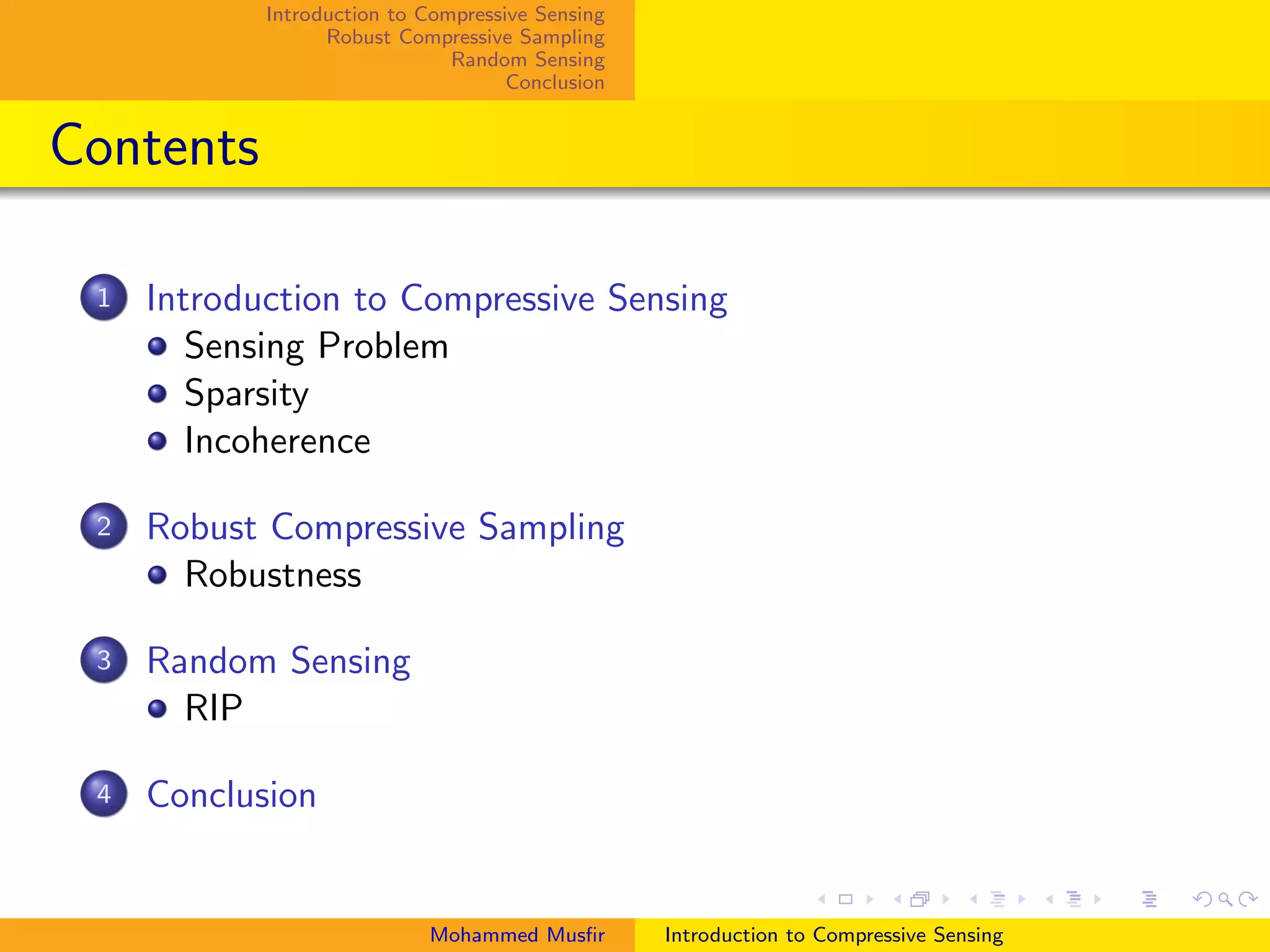 Introduction to Compressive Sensing
Robust Compressive Sampling
Random Sensing
Conclusion

Contents

1 Introduction to Compressive Sensing
- Sensing Problem
- Sparsity
- Incoherence

2 Robust Compressive Sampling
- Robustness

3 Random Sensing
- RIP

4 Conclusion

Mohammed Musfir
Introduction to Compressive Sensing